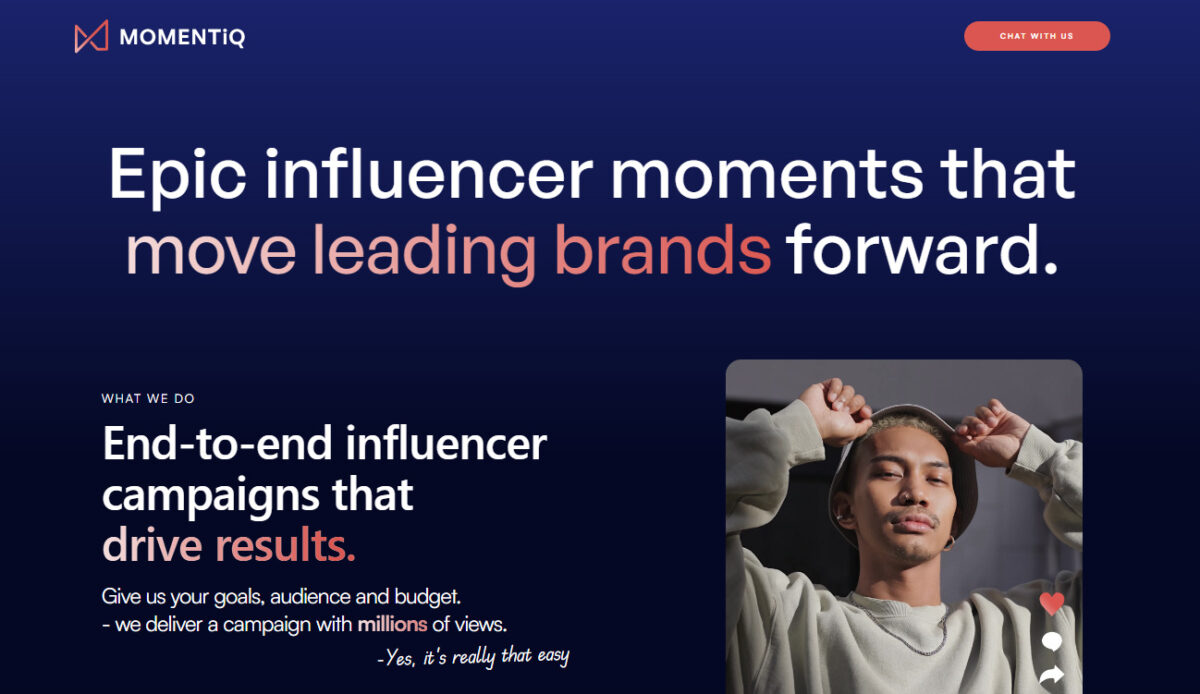 MOMENTiQ

CHAT WITH US

Epic influencer moments that move leading brands forward.

WHAT WE DO

End-to-end influencer campaigns that drive results.

Give us your goals, audience and budget.
- we deliver a campaign with millions of views.

-Yes, it's really that easy